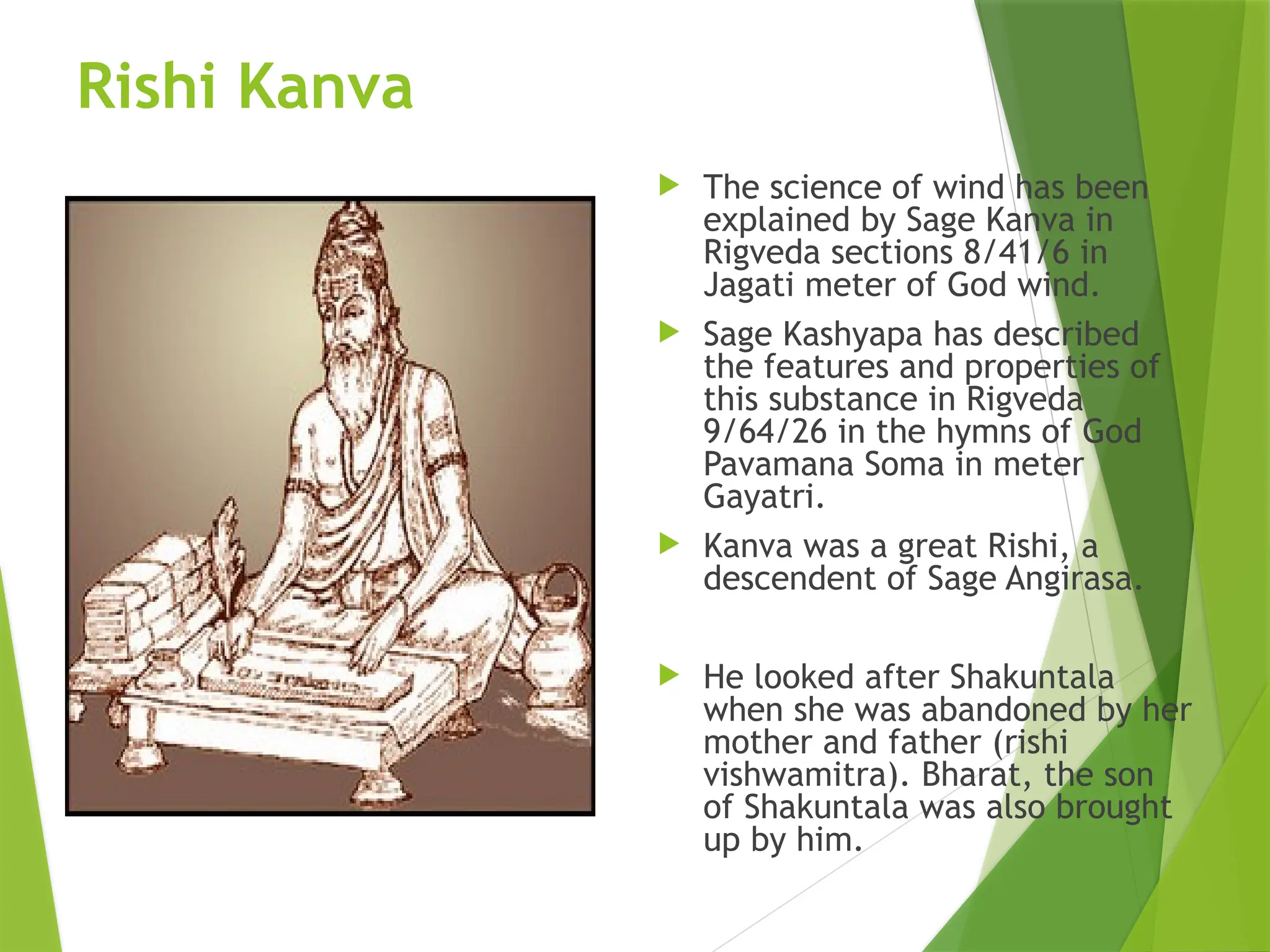 Rishi Kanva

The science of wind has been explained by Sage Kanva in Rigveda sections 8/41/6 in Jagati meter of God wind.

Sage Kashyapa has described the features and properties of this substance in Rigveda 9/64/26 in the hymns of God Pavamana Soma in meter Gayatri.

Kanva was a great Rishi, a descendent of Sage Angirasa.

He looked after Shakuntala when she was abandoned by her mother and father (rishi vishwamitra). Bharat, the son of Shakuntala was also brought up by him.